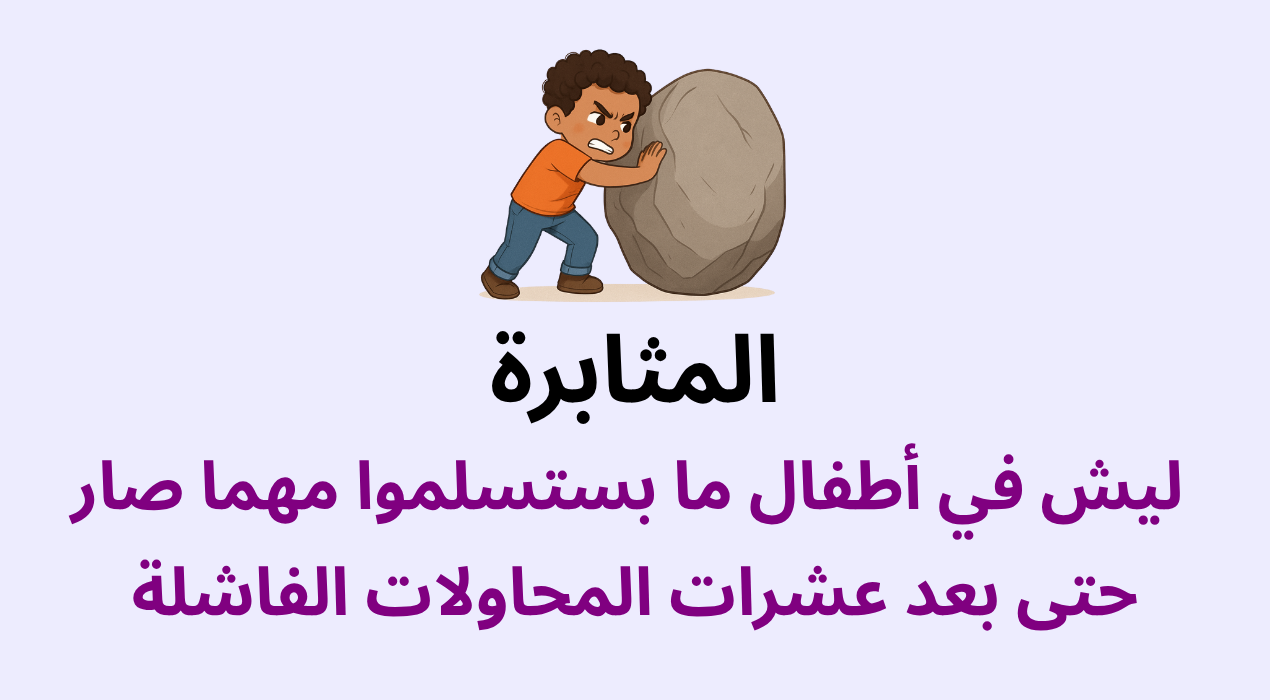 المثابرة

ليش في أطفال ما بستسلموا مهما صار حتى بعد عشرات المحاولات الفاشلة